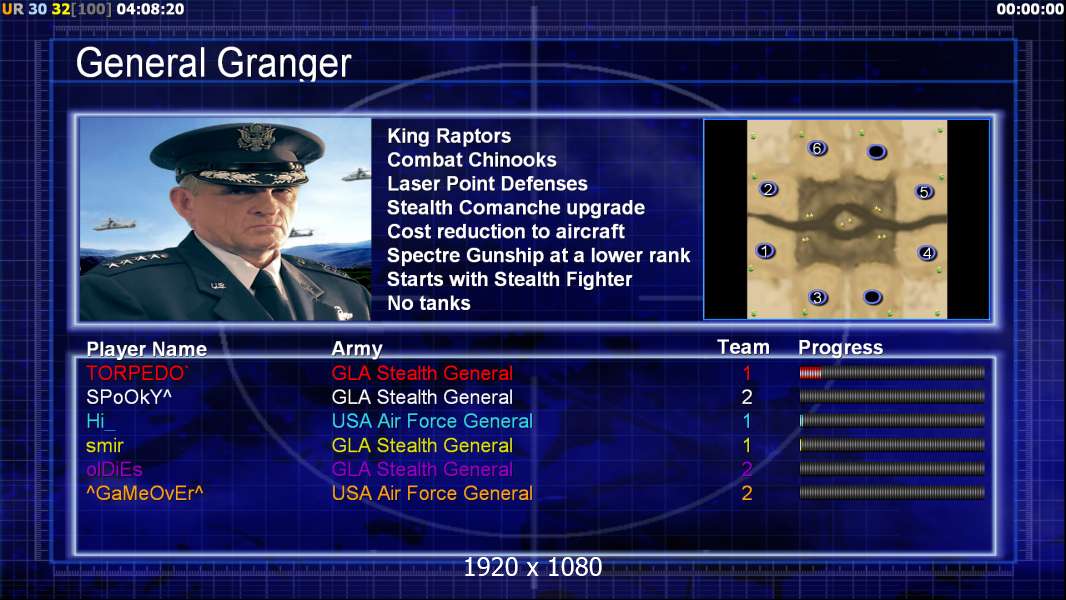 UR 30 32[100] 04:08:20

00:00:00

General Granger

King Raptors
Combat Chinooks
Laser Point Defenses
Stealth Comanche upgrade
Cost reduction to aircraft
Spectre Gunship at a lower rank
Starts with Stealth Fighter
No tanks

6
2
5
1
4
3

| Player Name | Army | Team | Progress |
|---|---|---|---|
| TORPEDO` | GLA Stealth General | 1 | |
| SPoOkY^ | GLA Stealth General | 2 | |
| Hi_ | USA Air Force General | 1 | |
| smir | GLA Stealth General | 1 | |
| olDiEs | GLA Stealth General | 2 | |
| ^GaMeOvEr^ | USA Air Force General | 2 | |

1920 x 1080